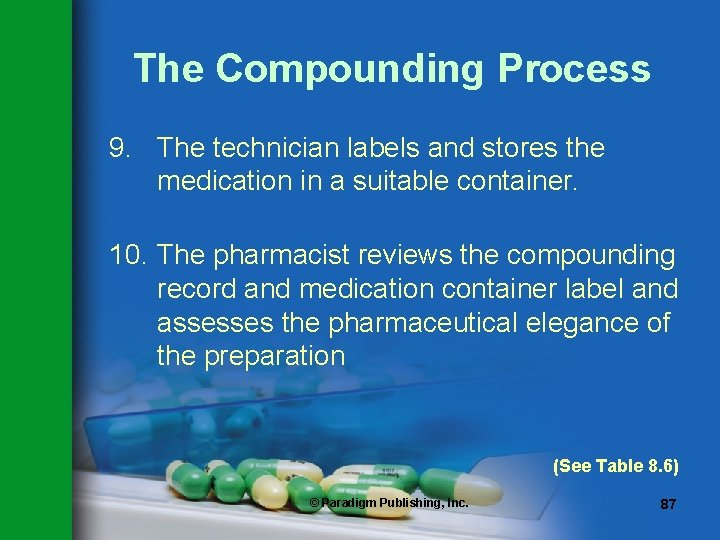 The Compounding Process

9. The technician labels and stores the medication in a suitable container.

10. The pharmacist reviews the compounding record and medication container label and assesses the pharmaceutical elegance of the preparation

(See Table 8.6)

© Paradigm Publishing, Inc.

87